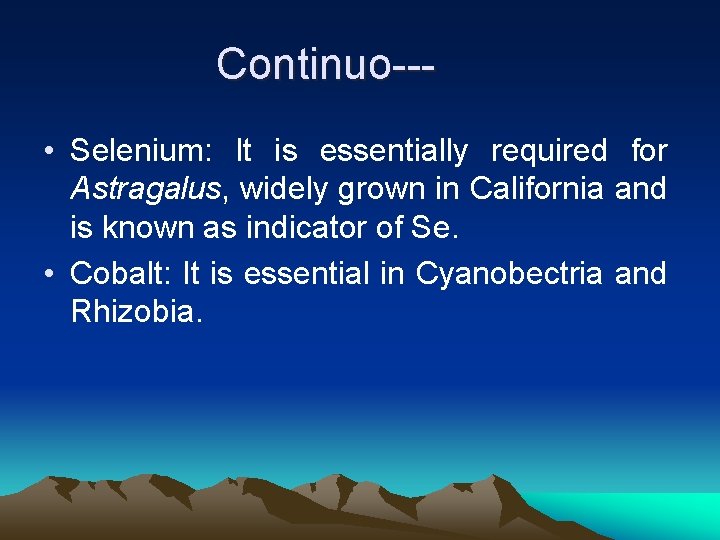 Continuo---

• Selenium: It is essentially required for Astragalus, widely grown in California and is known as indicator of Se.

• Cobalt: It is essential in Cyanobectria and Rhizobia.